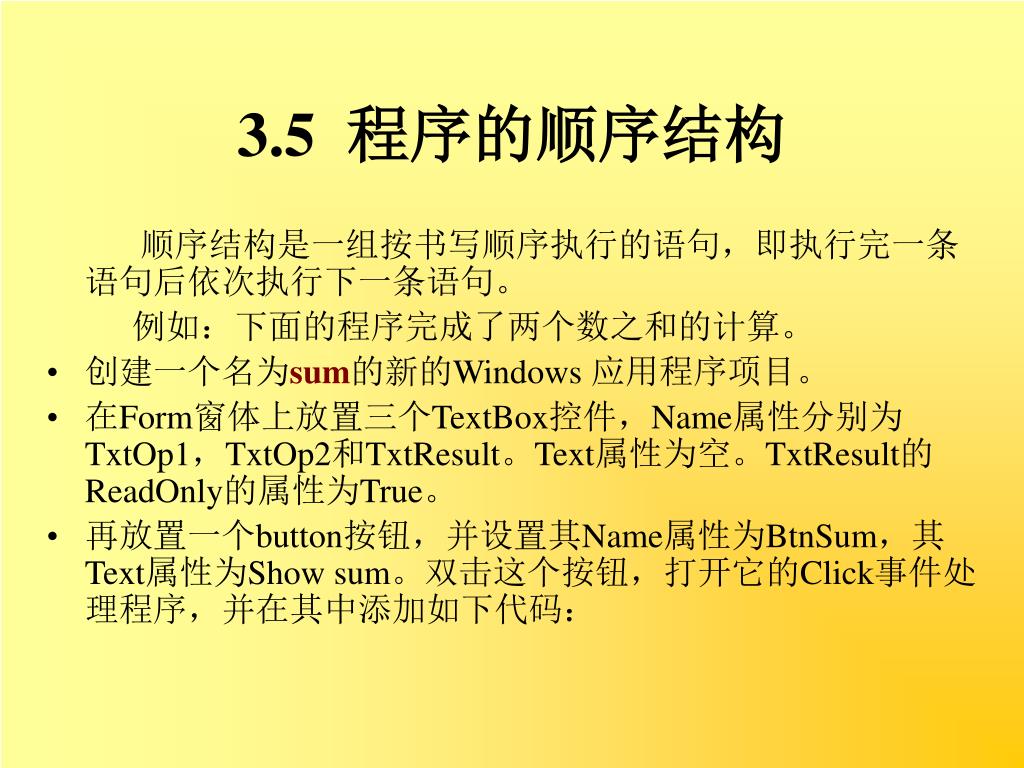 3.5 程序的顺序结构

顺序结构是一组按书写顺序执行的语句，即执行完一条语句后依次执行下一条语句。

例如：下面的程序完成了两个数之和的计算。

• 创建一个名为sum的新的Windows 应用程序项目。
• 在Form窗体上放置三个TextBox控件，Name属性分别为TxtOp1，TxtOp2和TxtResult。Text属性为空。TxtResult的ReadOnly的属性为True。
• 再放置一个button按钮，并设置其Name属性为BtnSum，其Text属性为Show sum。双击这个按钮，打开它的Click事件处理程序，并在其中添加如下代码：